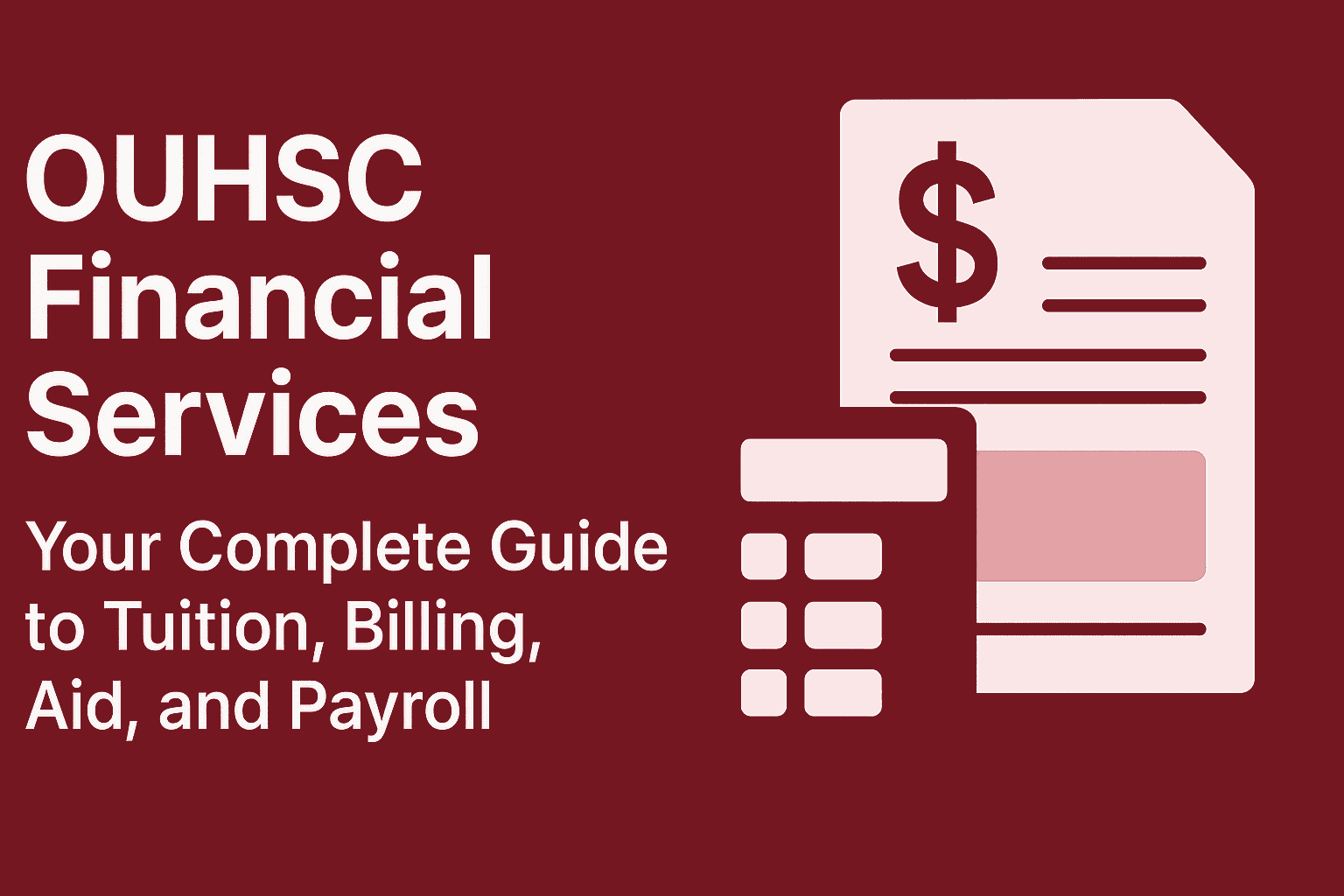 OUHSC Financial Services

Your Complete Guide to Tuition, Billing, Aid, and Payroll

$